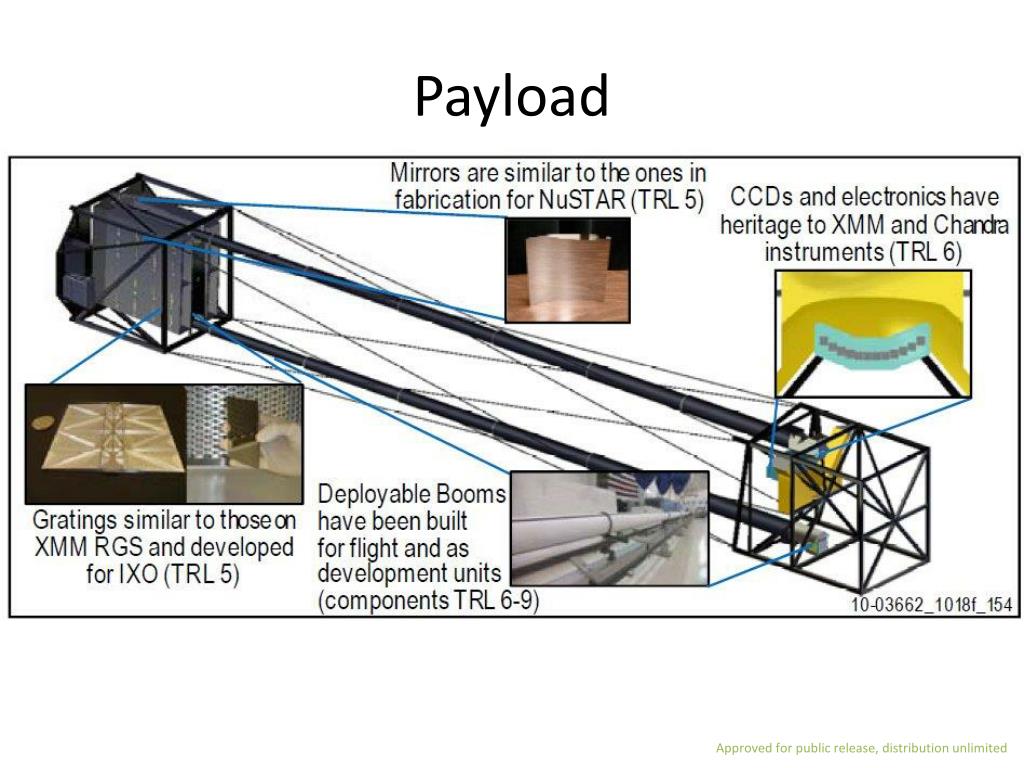 Payload

Mirrors are similar to the ones in fabrication for NuSTAR (TRL 5)

CCDs and electronics have heritage to XMM and Chandra instruments (TRL 6)

Gratings similar to those on XMM RGS and developed for IXO (TRL 5)

Deployable Booms have been built for flight and as development units (components TRL 6-9)

10-03662_1018f_154

Approved for public release, distribution unlimited